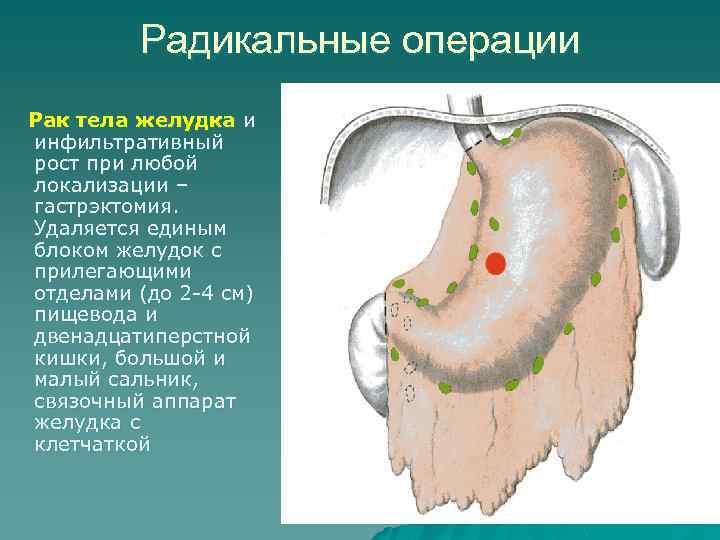 Радикальные операции

Рак тела желудка и инфильтративный рост при любой локализации – гастрэктомия. Удаляется единым блоком желудок с прилегающими отделами (до 2-4 см) пищевода и двенадцатиперстной кишки, большой и малый сальник, связочный аппарат желудка с клетчаткой